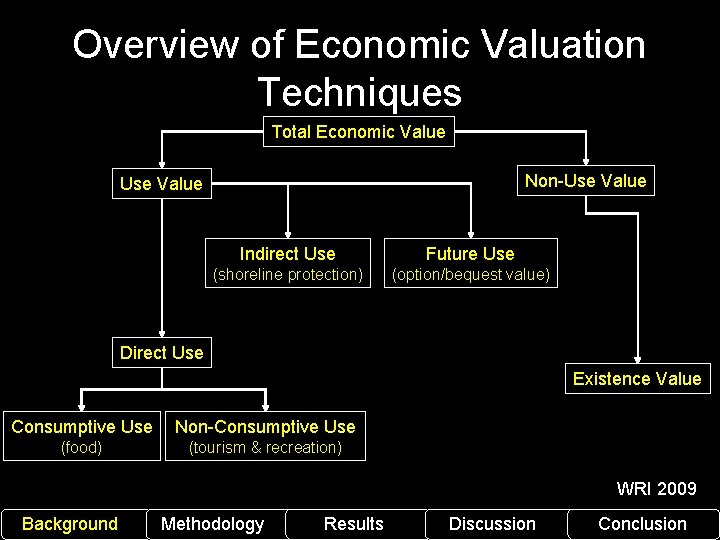 Overview of Economic Valuation Techniques

Total Economic Value

Use Value

Non-Use Value

Indirect Use
(shoreline protection)

Future Use
(option/bequest value)

Direct Use

Existence Value

Consumptive Use
(food)

Non-Consumptive Use
(tourism & recreation)

WRI 2009

Background
Methodology
Results
Discussion
Conclusion